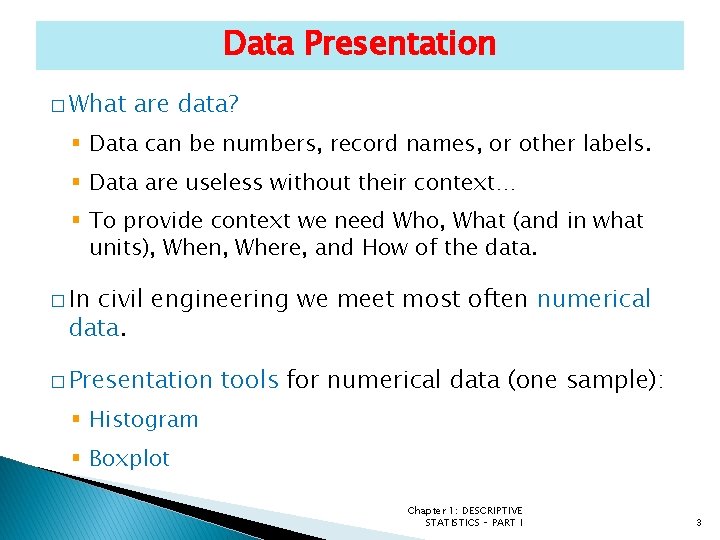 Data Presentation

□ What are data?

▪ Data can be numbers, record names, or other labels.

▪ Data are useless without their context…

▪ To provide context we need Who, What (and in what units), When, Where, and How of the data.

□ In civil engineering we meet most often numerical data.

□ Presentation tools for numerical data (one sample):

▪ Histogram

▪ Boxplot

Chapter 1: DESCRIPTIVE STATISTICS - PART I

3